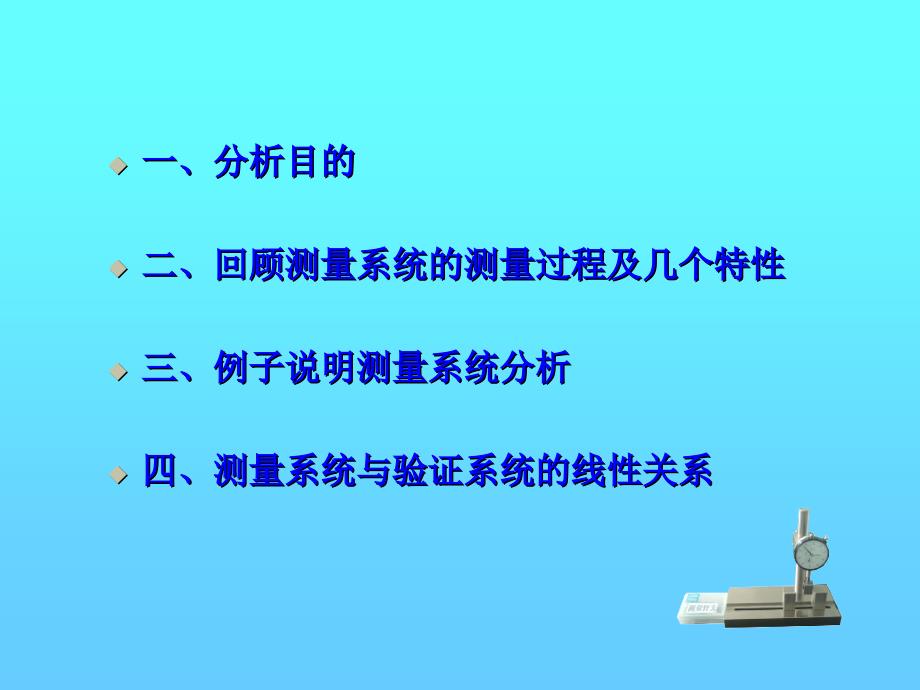 一、分析目的

二、回顾测量系统的测量过程及几个特性

三、例子说明测量系统分析

四、测量系统与验证系统的线性关系